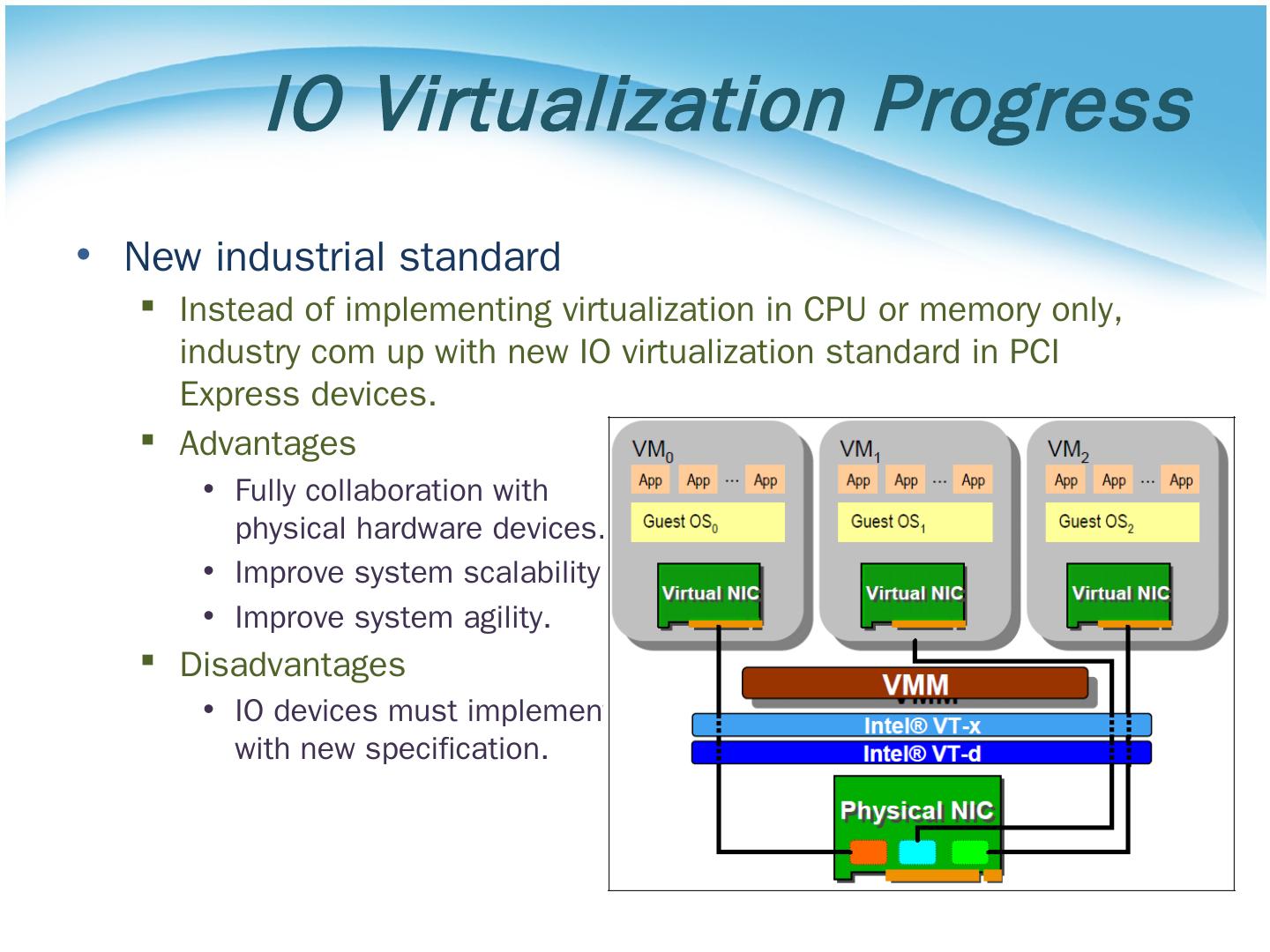 IO Virtualization Progress

• New industrial standard
 ▪ Instead of implementing virtualization in CPU or memory only, industry com up with new IO virtualization standard in PCI Express devices.
 ▪ Advantages
  • Fully collaboration with physical hardware devices.
  • Improve system scalability
  • Improve system agility.
 ▪ Disadvantages
  • IO devices must implemen with new specification.

$VM_0$
App App ... App
Guest $OS_0$
Virtual NIC

$VM_1$
App App ... App
Guest $OS_1$
Virtual NIC

$VM_2$
App App ... App
Guest $OS_2$
Virtual NIC

VMM
Intel® VT-x
Intel® VT-d
Physical NIC